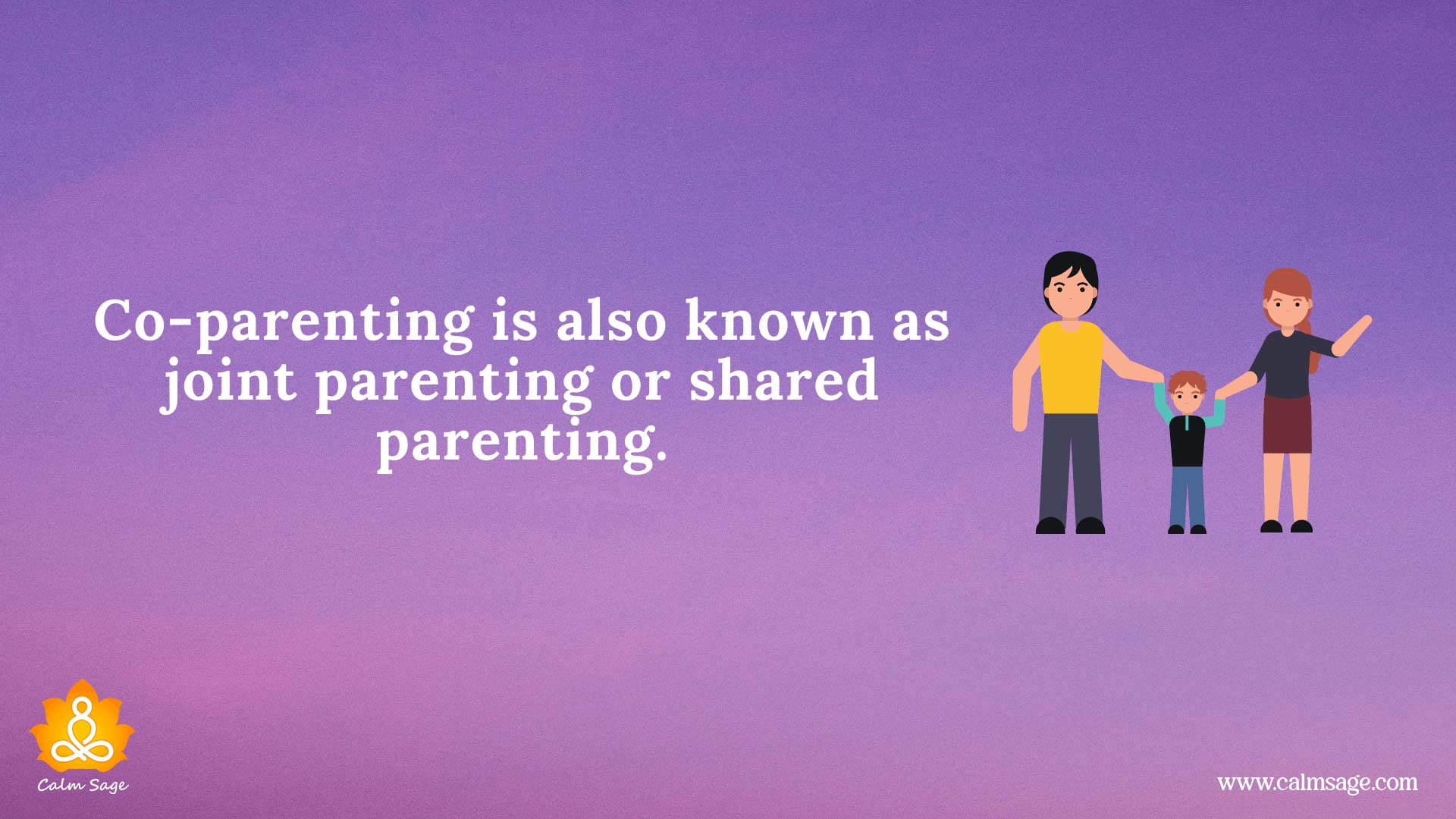 Co-parenting is also known as joint parenting or shared parenting.

Calm Sage

www.calmsage.com